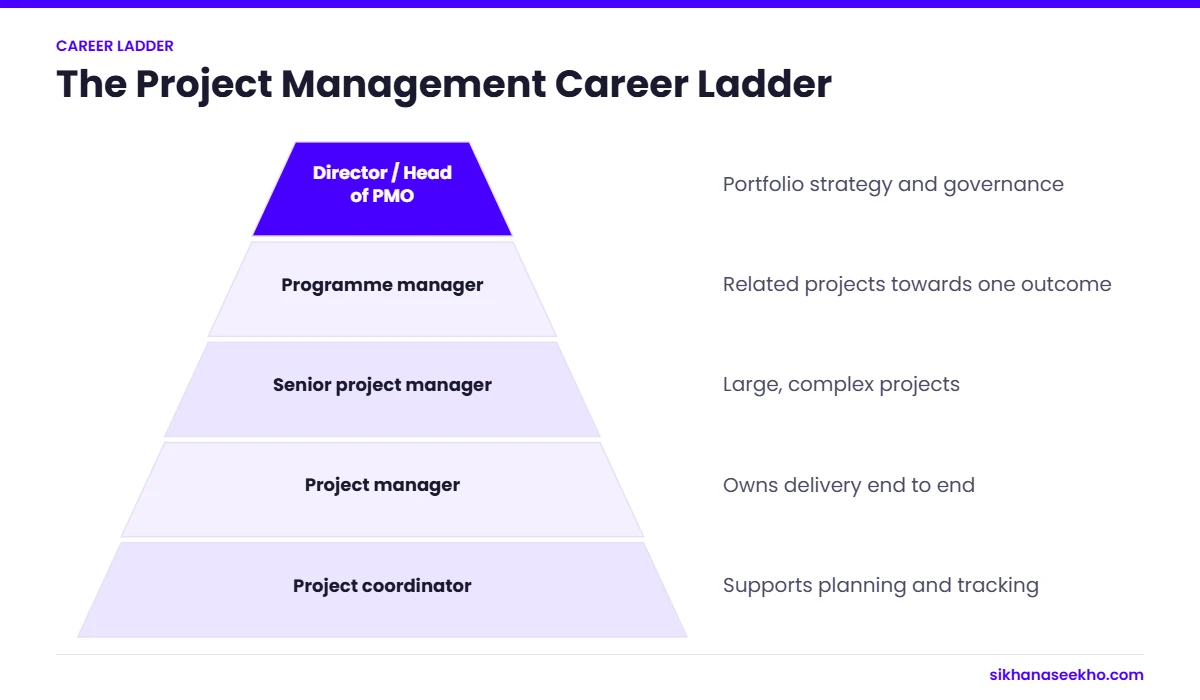 CAREER LADDER

The Project Management Career Ladder

Director / Head of PMO

Portfolio strategy and governance

Programme manager

Related projects towards one outcome

Senior project manager

Large, complex projects

Project manager

Owns delivery end to end

Project coordinator

Supports planning and tracking

sikhanaseekho.com